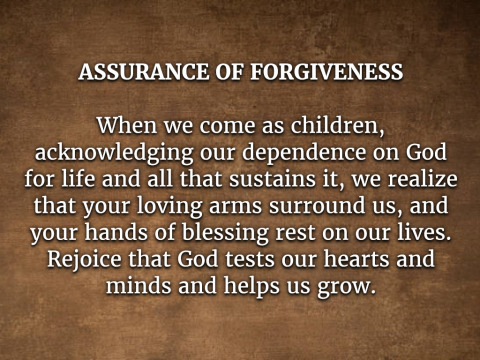 ASSURANCE OF FORGIVENESS

When we come as children, acknowledging our dependence on God for life and all that sustains it, we realize that your loving arms surround us, and your hands of blessing rest on our lives. Rejoice that God tests our hearts and minds and helps us grow.